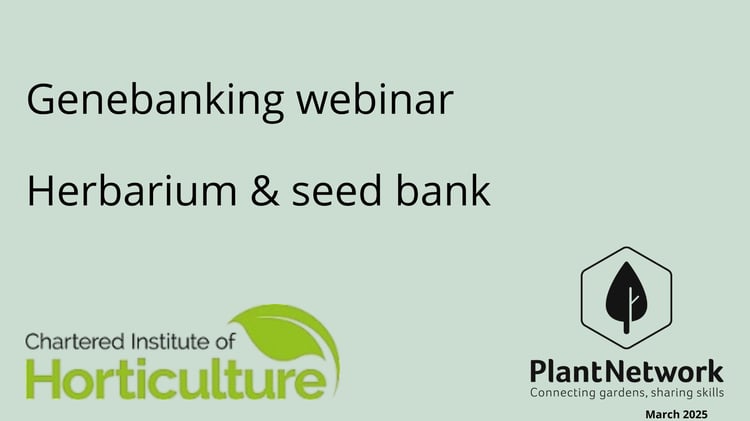 Genebanking webinar

Herbarium & seed bank

Chartered Institute of
Horticulture

PlantNetwork
Connecting gardens, sharing skills

March 2025